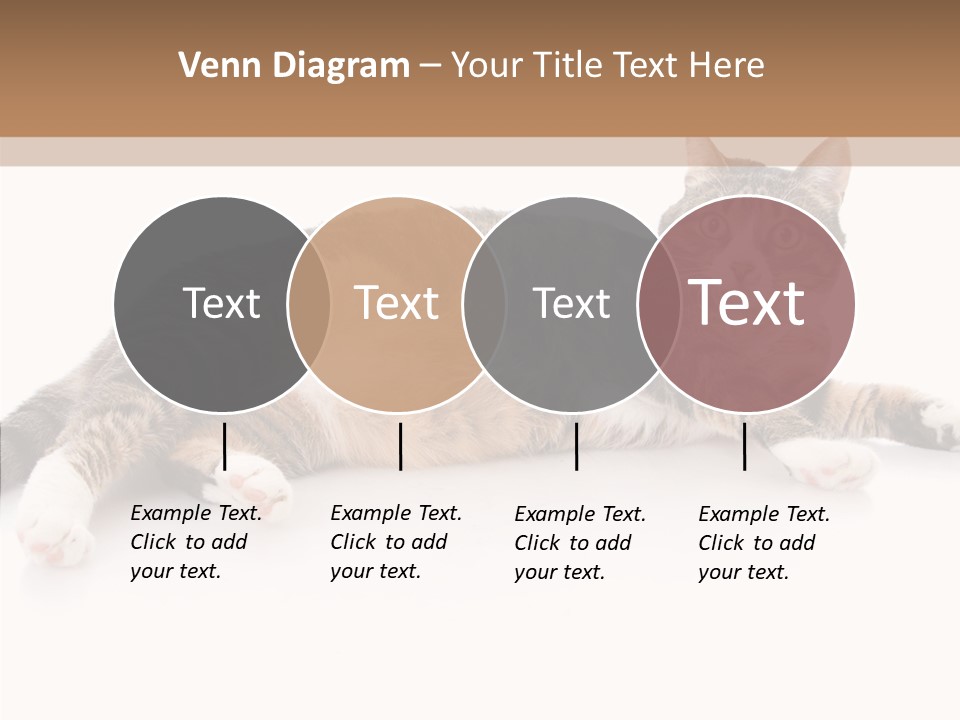 Venn Diagram – Your Title Text Here

Text

Text

Text

Text

Example Text. Click to add your text.

Example Text. Click to add your text.

Example Text. Click to add your text.

Example Text. Click to add your text.